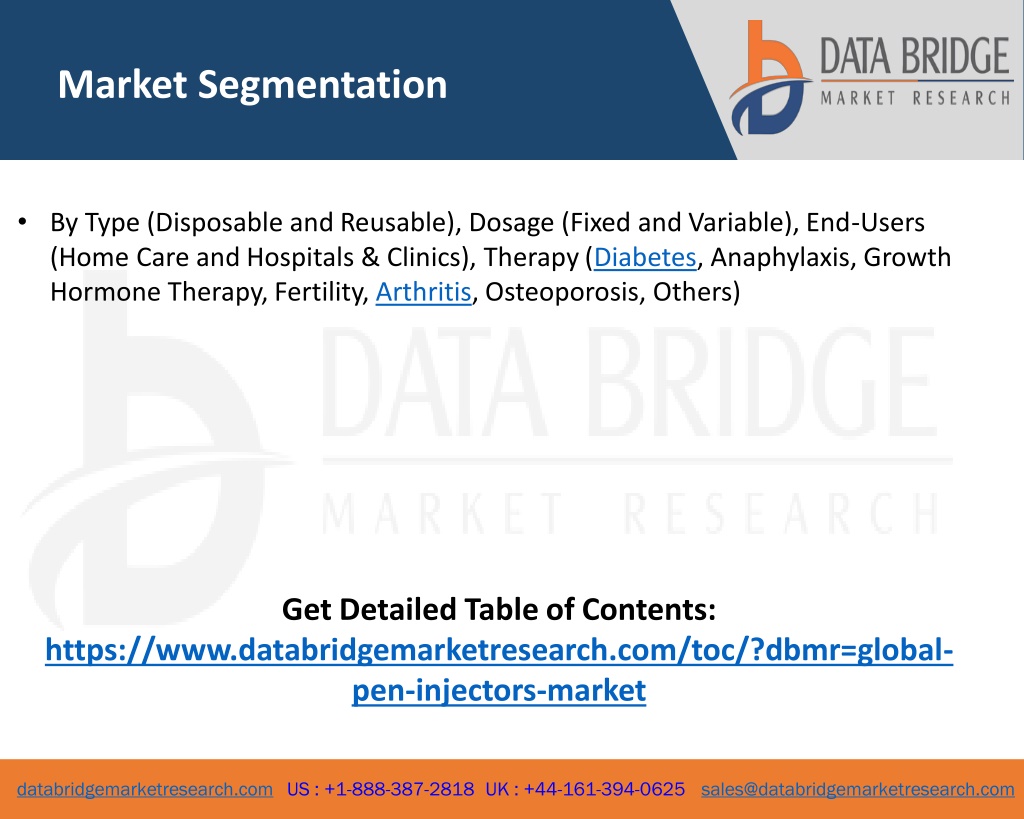 Market Segmentation

DATA BRIDGE
MARKET RESEARCH

• By Type (Disposable and Reusable), Dosage (Fixed and Variable), End-Users (Home Care and Hospitals & Clinics), Therapy (Diabetes, Anaphylaxis, Growth Hormone Therapy, Fertility, Arthritis, Osteoporosis, Others)

DATA BRIDGE
MARKET RESEARCH

Get Detailed Table of Contents:
https://www.databridgemarketresearch.com/toc/?dbmr=global-pen-injectors-market

databridgemarketresearch.com US : +1-888-387-2818 UK : +44-161-394-0625 sales@databridgemarketresearch.com